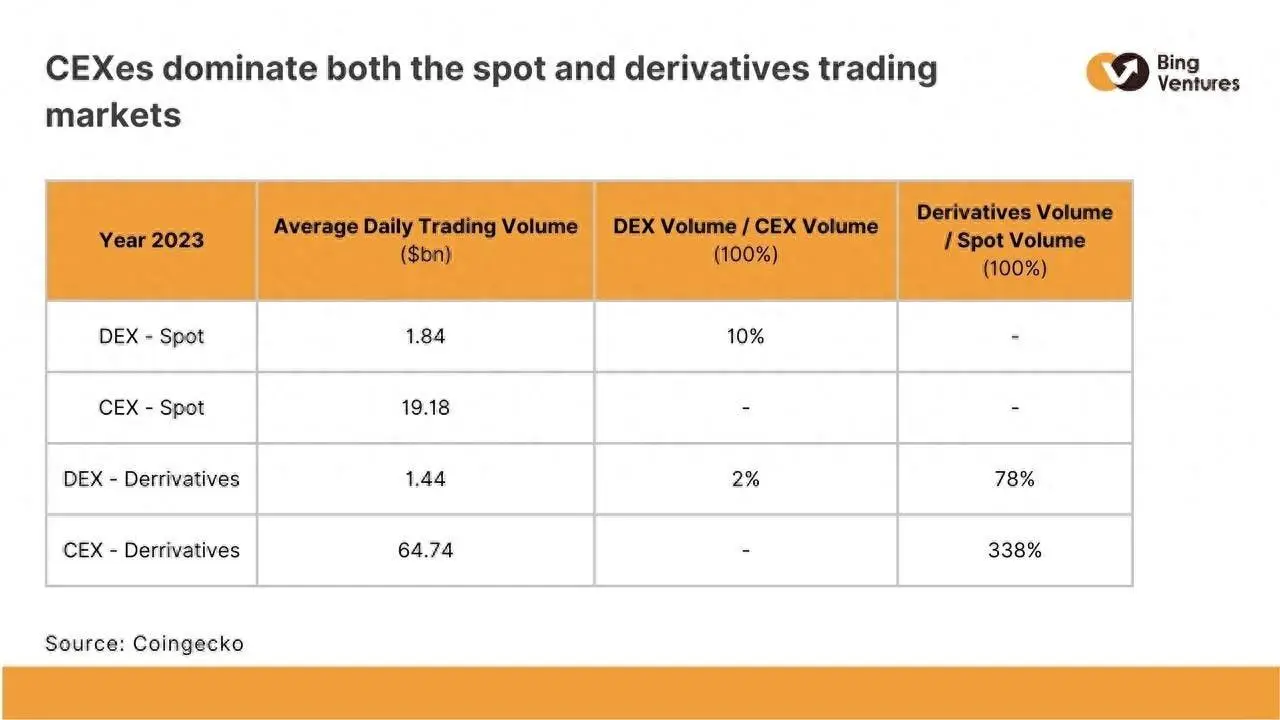 CEXes dominate both the spot and derivatives trading markets

Bing Ventures

| Year 2023 | Average Daily Trading Volume ($bn) | DEX Volume / CEX Volume (100%) | Derivatives Volume / Spot Volume (100%) |
|---|---|---|---|
| DEX - Spot | 1.84 | 10% | - |
| CEX - Spot | 19.18 | - | - |
| DEX - Derrivatives | 1.44 | 2% | 78% |
| CEX - Derrivatives | 64.74 | - | 338% |

Source: Coingecko